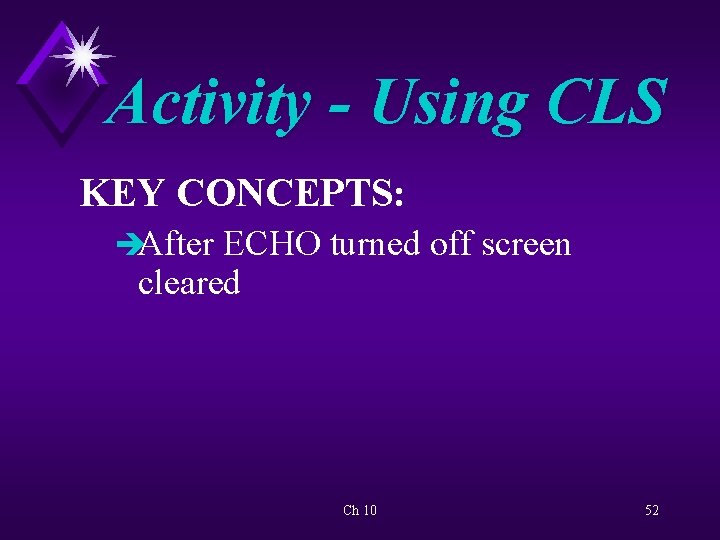 Activity - Using CLS

KEY CONCEPTS:

➔After ECHO turned off screen cleared

Ch 10

52